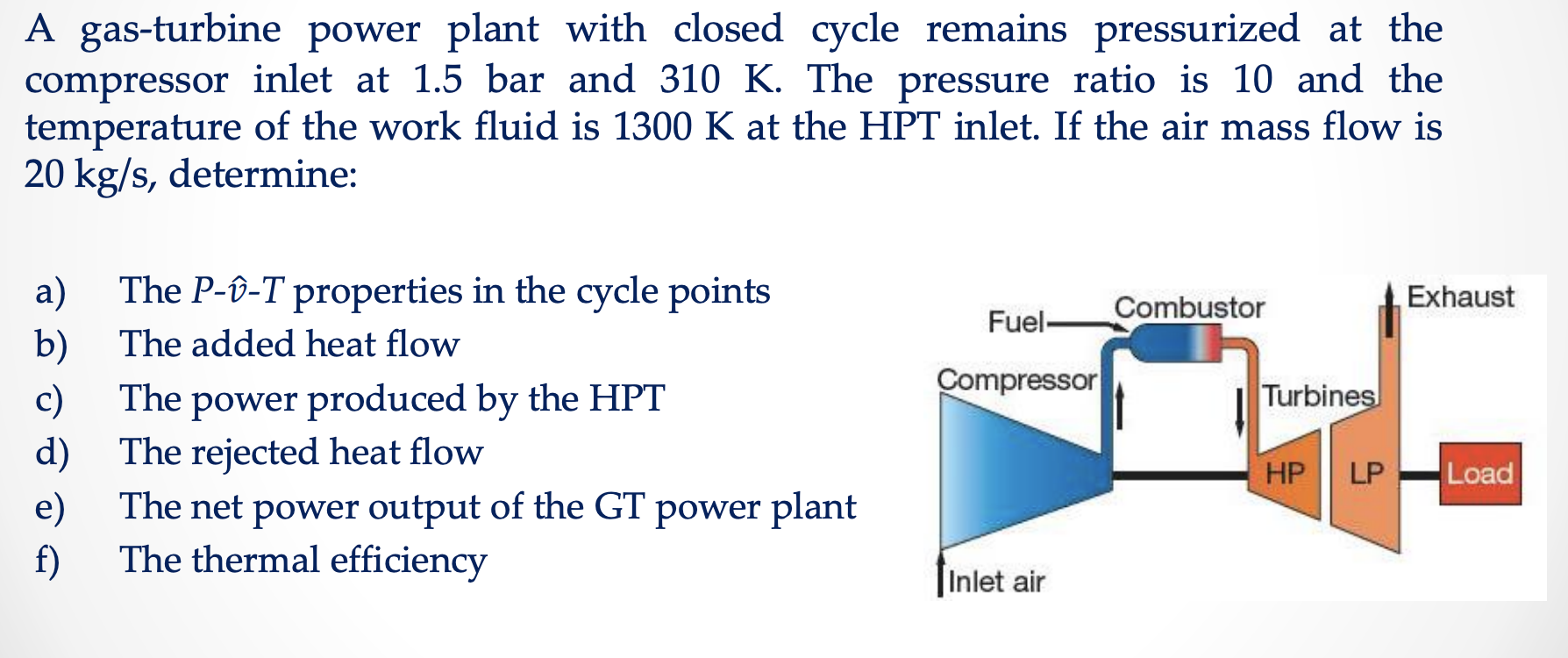 A gas-turbine power plant with closed cycle remains pressurized at the compressor inlet at 1.5 bar and 310 K. The pressure ratio is 10 and the temperature of the work fluid is 1300 K at the HPT inlet. If the air mass flow is 20 kg/s, determine:

a) The $P$-$\hat{v}$-$T$ properties in the cycle points
b) The added heat flow
c) The power produced by the HPT
d) The rejected heat flow
e) The net power output of the GT power plant
f) The thermal efficiency

Fuel
Combustor
Exhaust
Compressor
Turbines
HP
LP
Load
Inlet air